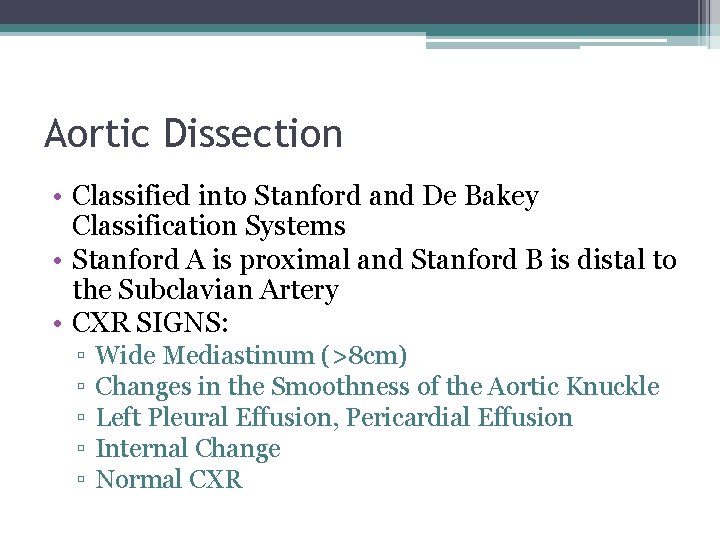 Aortic Dissection

• Classified into Stanford and De Bakey Classification Systems
• Stanford A is proximal and Stanford B is distal to the Subclavian Artery
• CXR SIGNS:
  ▫ Wide Mediastinum (>8cm)
  ▫ Changes in the Smoothness of the Aortic Knuckle
  ▫ Left Pleural Effusion, Pericardial Effusion
  ▫ Internal Change
  ▫ Normal CXR